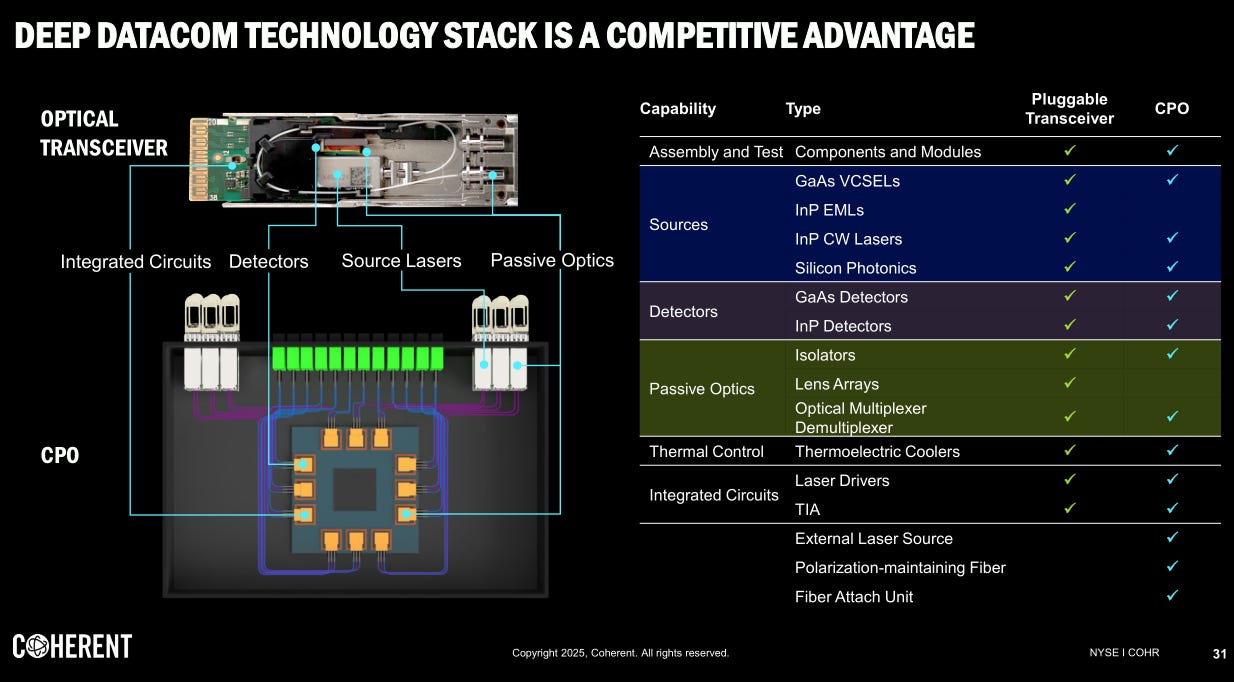 DEEP DATACOM TECHNOLOGY STACK IS A COMPETITIVE ADVANTAGE

OPTICAL TRANSCEIVER

Integrated Circuits Detectors Source Lasers Passive Optics

CPO

| Capability | Type | Pluggable Transceiver | CPO |
|---|---|---|---|
| Assembly and Test | Components and Modules | ✓ | ✓ |
| Sources | GaAs VCSELs | ✓ | ✓ |
| | InP EMLs | ✓ | |
| | InP CW Lasers | ✓ | ✓ |
| | Silicon Photonics | ✓ | ✓ |
| Detectors | GaAs Detectors | ✓ | ✓ |
| | InP Detectors | ✓ | ✓ |
| Passive Optics | Isolators | ✓ | ✓ |
| | Lens Arrays | ✓ | |
| | Optical Multiplexer Demultiplexer | ✓ | ✓ |
| Thermal Control | Thermoelectric Coolers | ✓ | ✓ |
| Integrated Circuits | Laser Drivers | ✓ | ✓ |
| | TIA | ✓ | ✓ |
| | External Laser Source | | ✓ |
| | Polarization-maintaining Fiber | | ✓ |
| | Fiber Attach Unit | | ✓ |

COHERENT

Copyright 2025, Coherent. All rights reserved.

NYSE I COHR

31